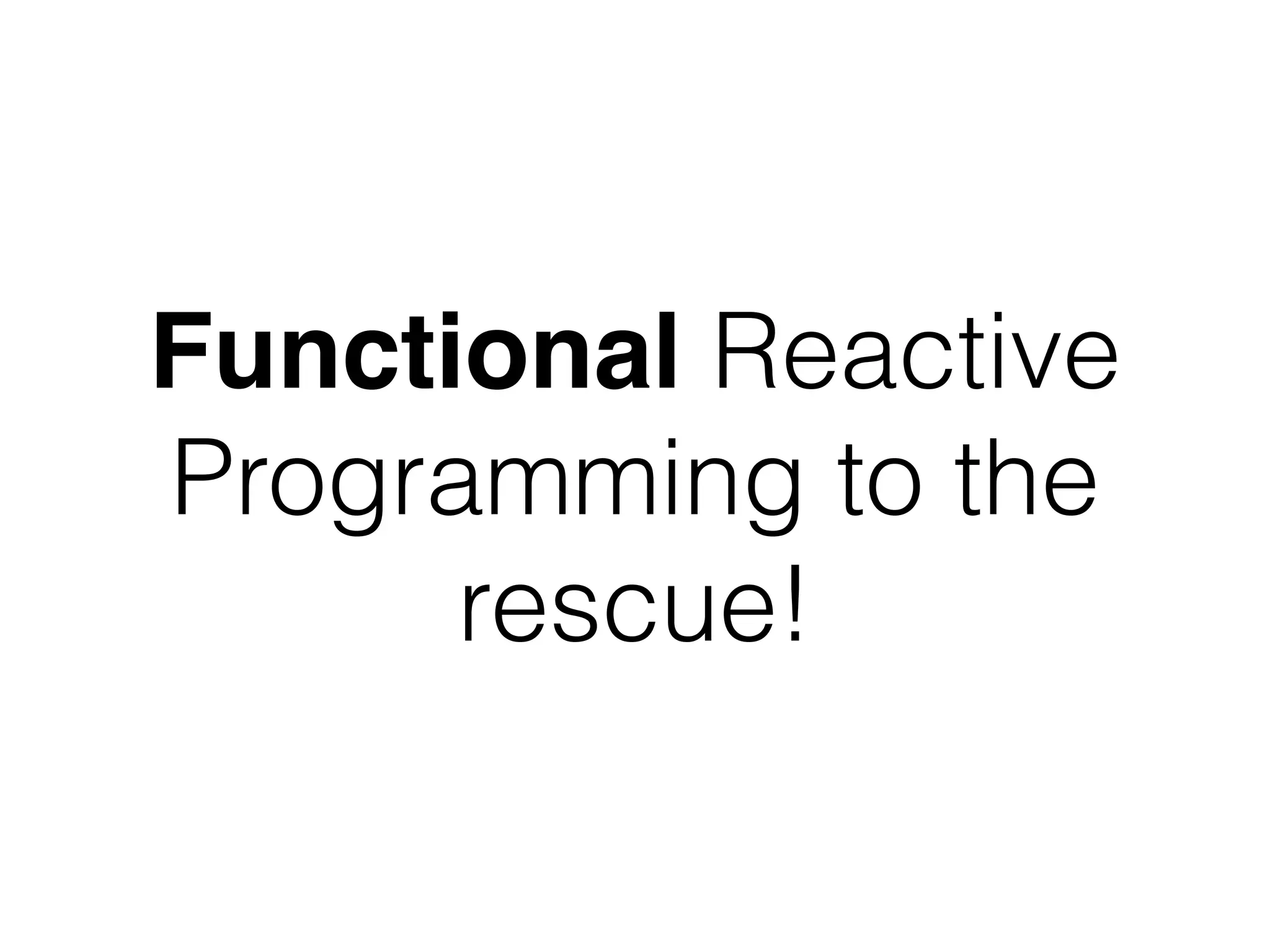 Functional Reactive Programming to the rescue!